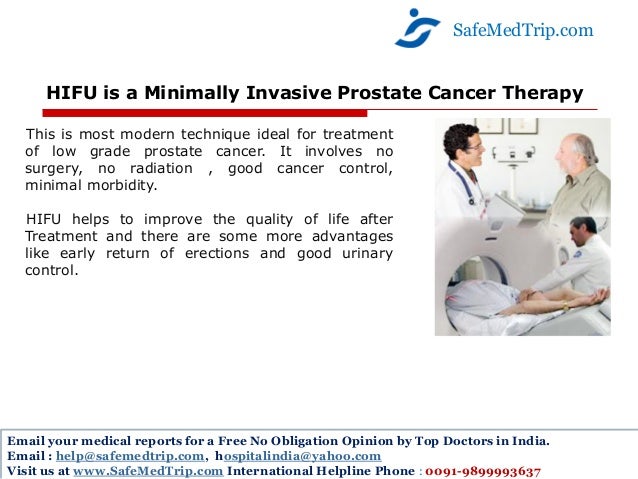 SafeMedTrip.com

HIFU is a Minimally Invasive Prostate Cancer Therapy

This is most modern technique ideal for treatment of low grade prostate cancer. It involves no surgery, no radiation , good cancer control, minimal morbidity.

HIFU helps to improve the quality of life after Treatment and there are some more advantages like early return of erections and good urinary control.

Email your medical reports for a Free No Obligation Opinion by Top Doctors in India.
Email : help@safemedtrip.com, hospitalindia@yahoo.com
Visit us at www.SafeMedTrip.com International Helpline Phone : 0091-9899993637